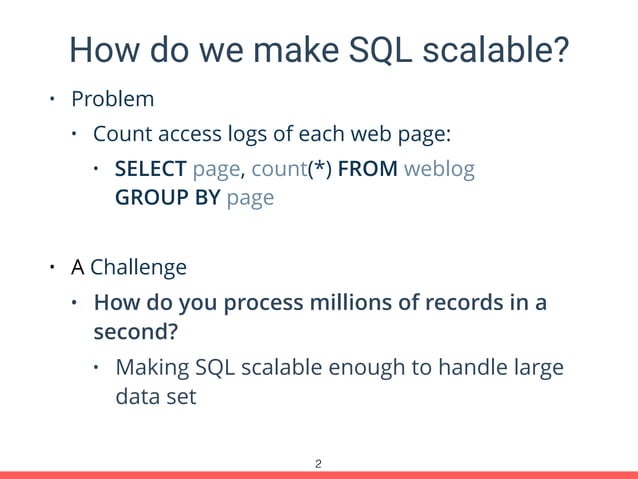 How do we make SQL scalable?

• Problem

• Count access logs of each web page:

• SELECT page, count(*) FROM weblog GROUP BY page

• A Challenge

• How do you process millions of records in a second?

• Making SQL scalable enough to handle large data set

2